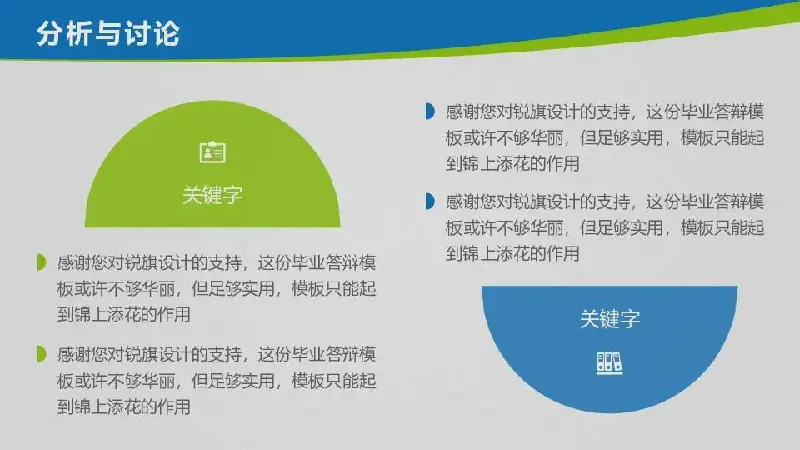 分析与讨论

关键字

感谢您对锐旗设计的支持，这份毕业答辩模板或许不够华丽，但足够实用，模板只能起到锦上添花的作用

感谢您对锐旗设计的支持，这份毕业答辩模板或许不够华丽，但足够实用，模板只能起到锦上添花的作用

感谢您对锐旗设计的支持，这份毕业答辩模板或许不够华丽，但足够实用，模板只能起到锦上添花的作用

感谢您对锐旗设计的支持，这份毕业答辩模板或许不够华丽，但足够实用，模板只能起到锦上添花的作用

关键字